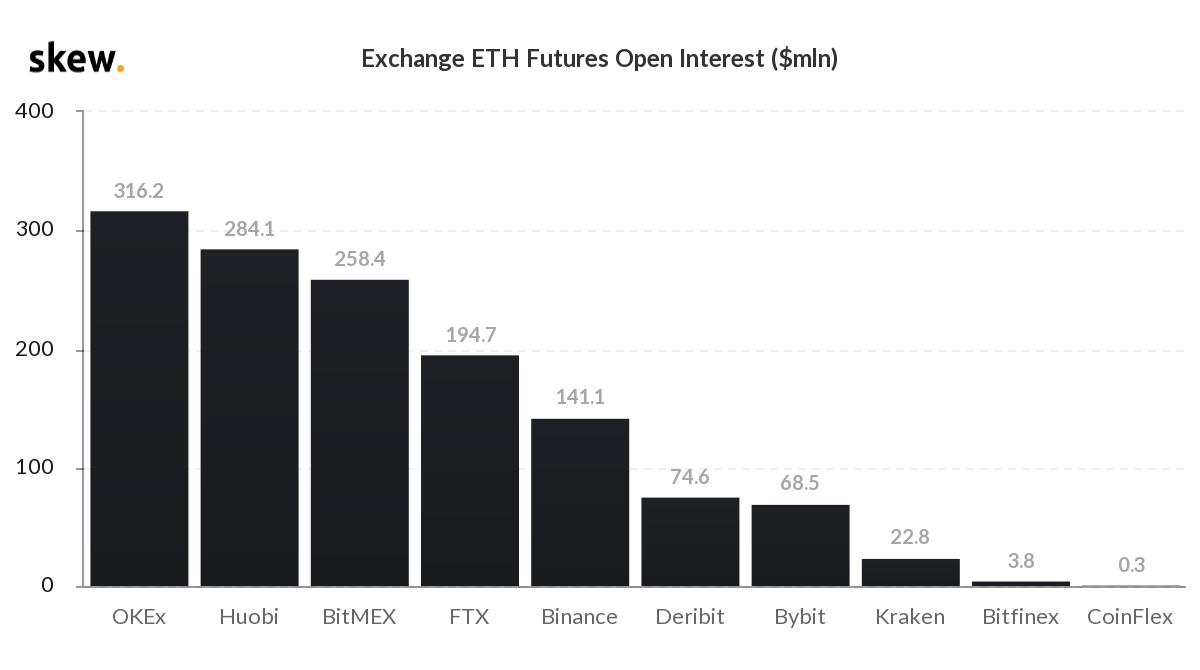 skew.

Exchange ETH Futures Open Interest ($mln)

400
300
200
100
0

316.2
284.1
258.4
194.7
141.1
74.6
68.5
22.8
3.8
0.3

OKEx
Huobi
BitMEX
FTX
Binance
Deribit
Bybit
Kraken
Bitfinex
CoinFlex